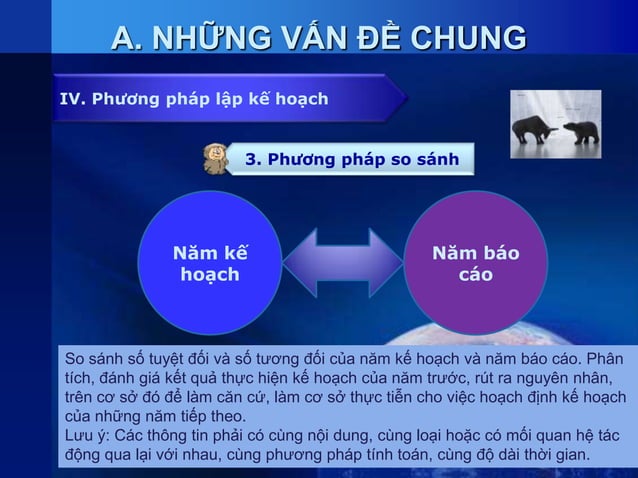 A. NHỮNG VẤN ĐỀ CHUNG

IV. Phương pháp lập kế hoạch

3. Phương pháp so sánh

Năm kế hoạch

Năm báo cáo

So sánh số tuyệt đối và số tương đối của năm kế hoạch và năm báo cáo. Phân tích, đánh giá kết quả thực hiện kế hoạch của năm trước, rút ra nguyên nhân, trên cơ sở đó để làm căn cứ, làm cơ sở thực tiễn cho việc hoạch định kế hoạch của những năm tiếp theo.
Lưu ý: Các thông tin phải có cùng nội dung, cùng loại hoặc có mối quan hệ tác động qua lại với nhau, cùng phương pháp tính toán, cùng độ dài thời gian.